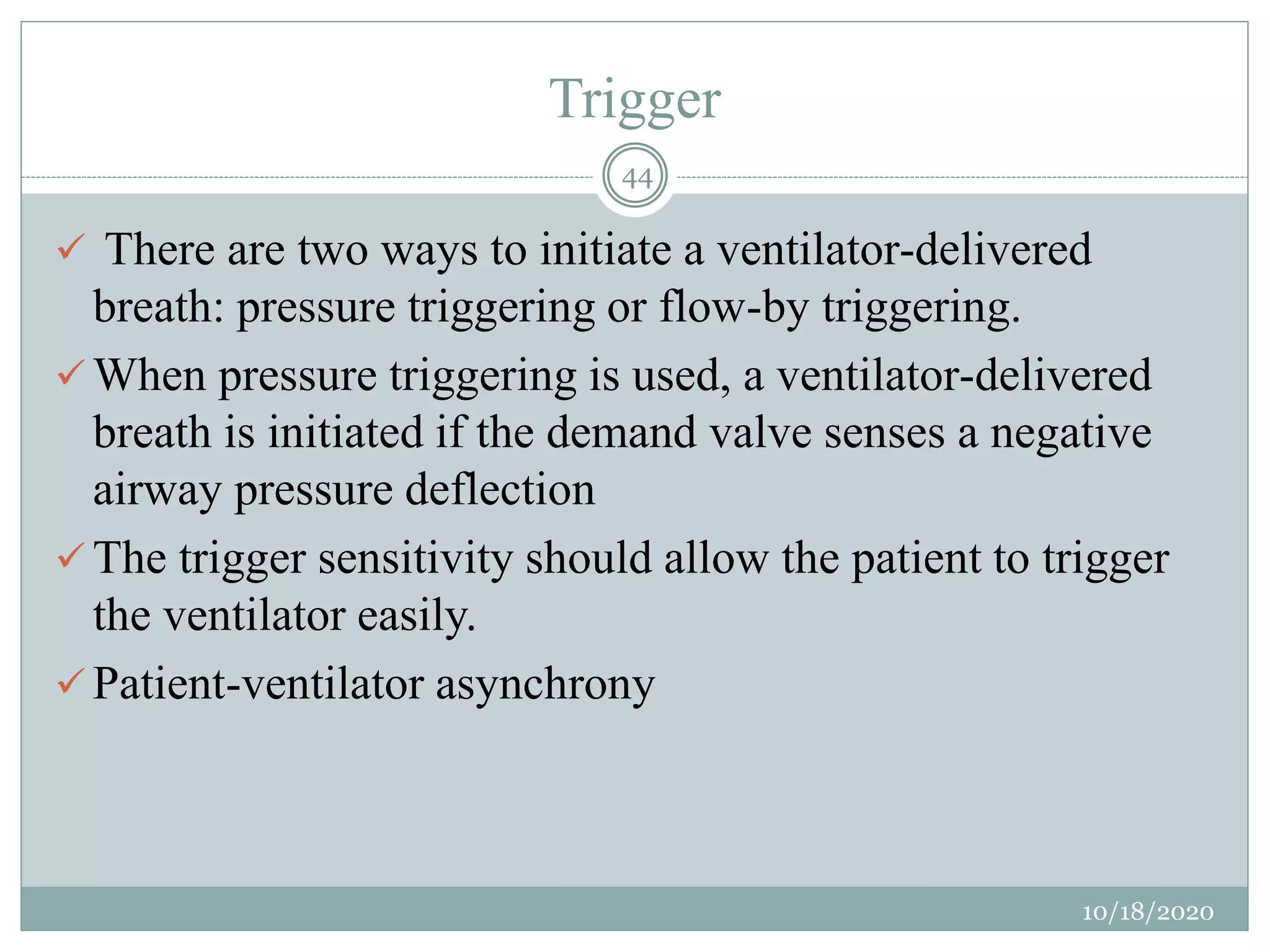 Trigger

44

✓ There are two ways to initiate a ventilator-delivered breath: pressure triggering or flow-by triggering.

✓ When pressure triggering is used, a ventilator-delivered breath is initiated if the demand valve senses a negative airway pressure deflection

✓ The trigger sensitivity should allow the patient to trigger the ventilator easily.

✓ Patient-ventilator asynchrony

10/18/2020